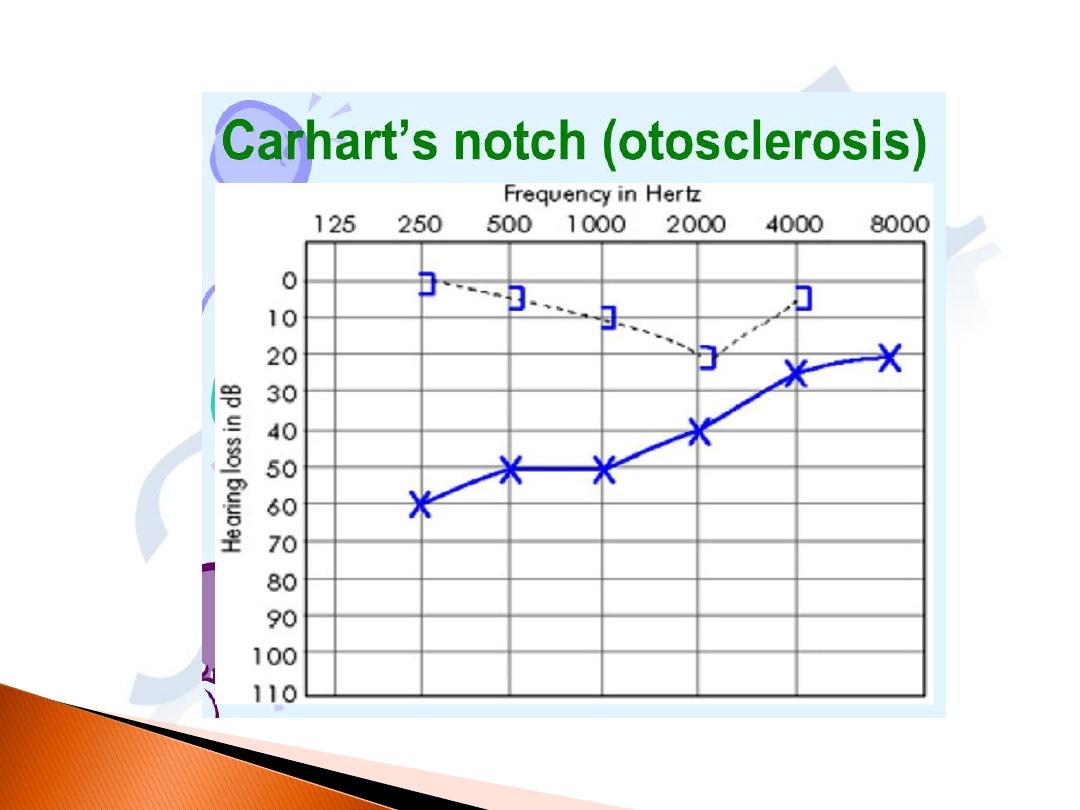 Carhart's notch (otosclerosis)

Frequency in Hertz

125 250 500 1000 2000 4000 8000

Hearing loss in dB

0
10
20
30
40
50
60
70
80
90
100
110